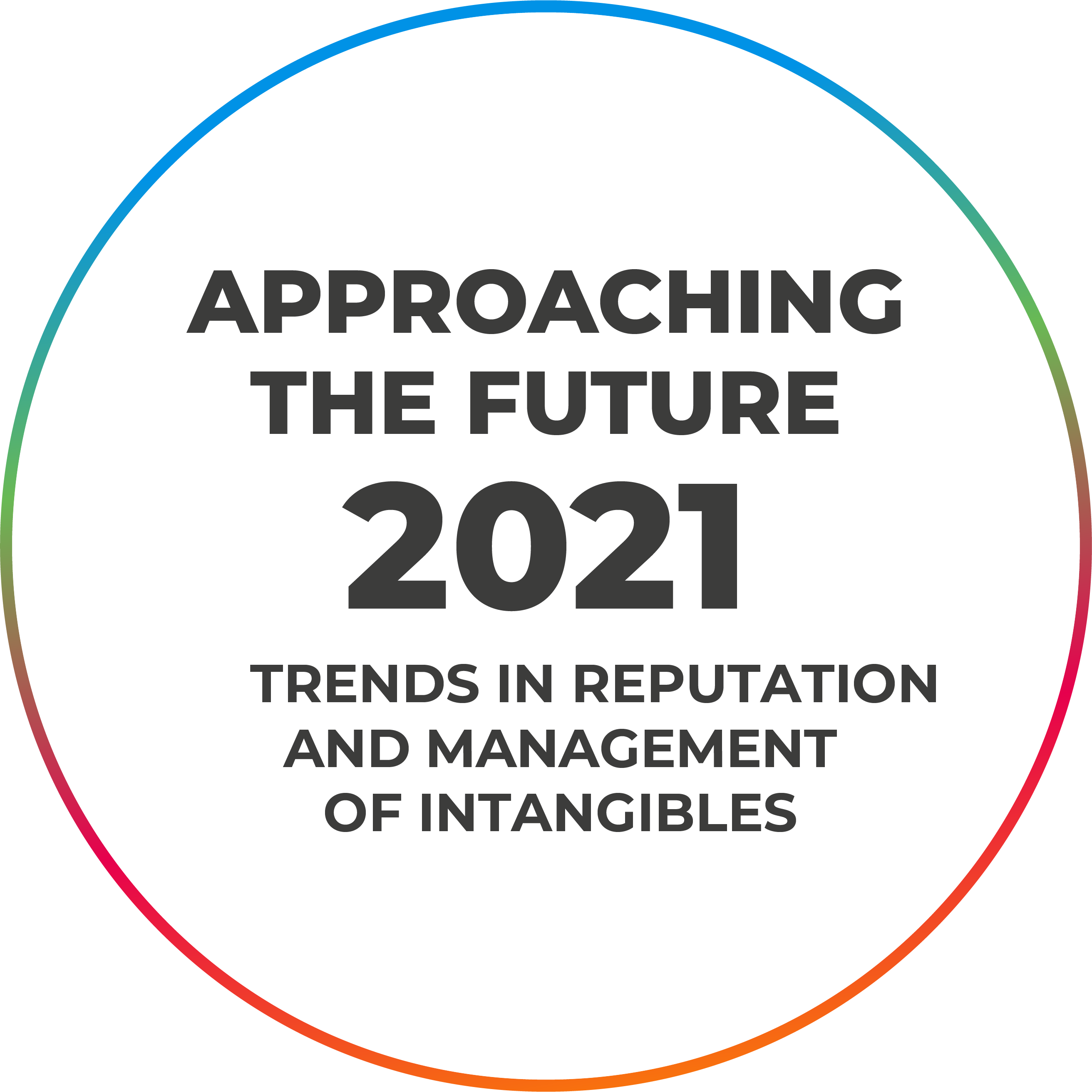 APPROACHING THE FUTURE
2021
TRENDS IN REPUTATION AND MANAGEMENT OF INTANGIBLES